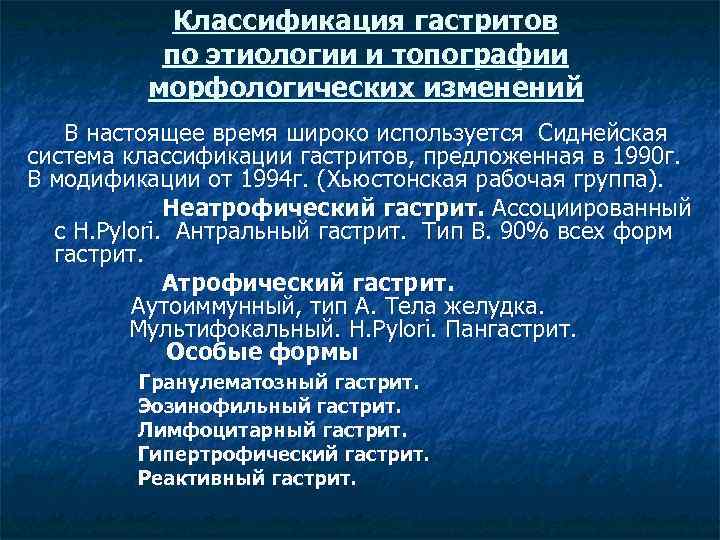 Классификация гастритов по этиологии и топографии морфологических изменений

В настоящее время широко используется Сиднейская система классификации гастритов, предложенная в 1990г. В модификации от 1994г. (Хьюстонская рабочая группа).

Неатрофический гастрит. Ассоциированный с H.Pylori. Антральный гастрит. Тип В. 90% всех форм гастрит.

Атрофический гастрит.
Аутоиммунный, тип А. Тела желудка.
Мультифокальный. H.Pylori. Пангастрит.

Особые формы

Гранулематозный гастрит.
Эозинофильный гастрит.
Лимфоцитарный гастрит.
Гипертрофический гастрит.
Реактивный гастрит.